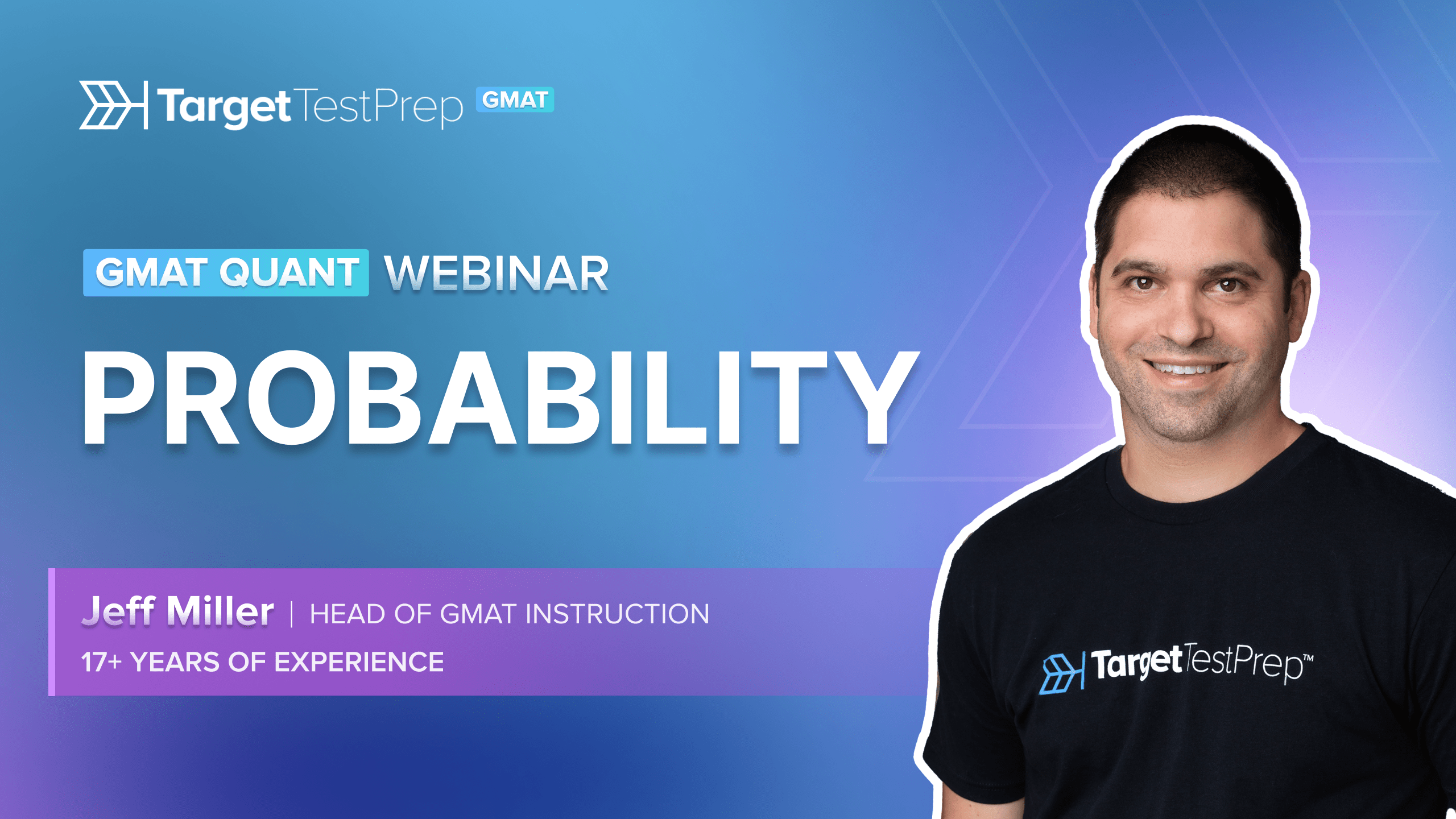 TargetTestPrep GMAT

GMAT QUANT WEBINAR

PROBABILITY

Jeff Miller | HEAD OF GMAT INSTRUCTION

17+ YEARS OF EXPERIENCE

TargetTestPrep™